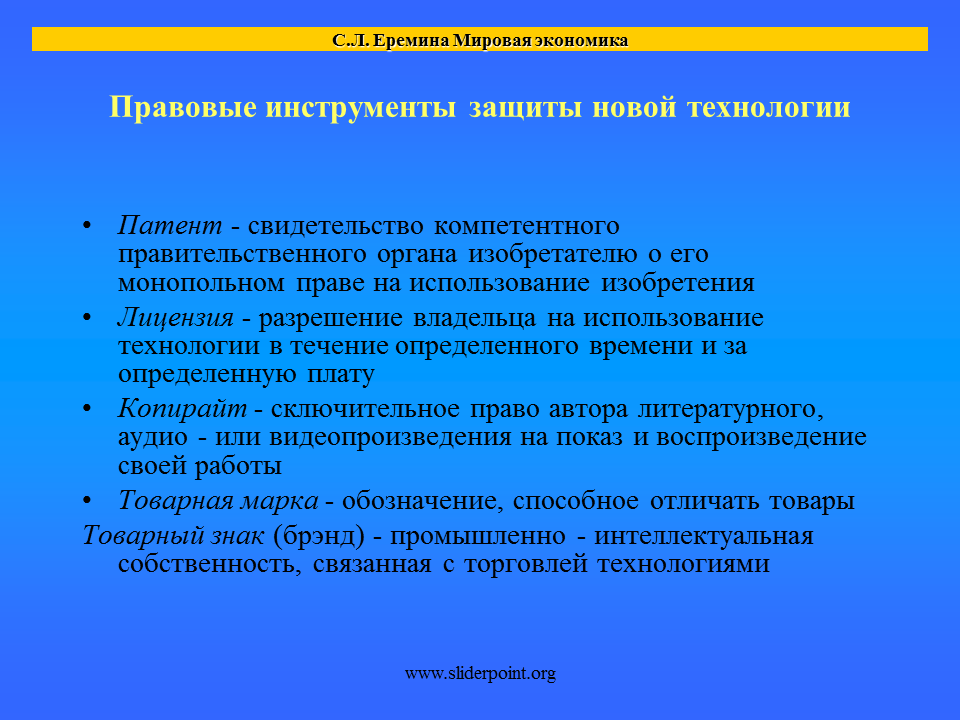 С.Л. Еремина Мировая экономика

Правовые инструменты защиты новой технологии

• Патент - свидетельство компетентного правительственного органа изобретателю о его монопольном праве на использование изобретения
• Лицензия - разрешение владельца на использование технологии в течение определенного времени и за определенную плату
• Копирайт - сключительное право автора литературного, аудио - или видеопроизведения на показ и воспроизведение своей работы
• Товарная марка - обозначение, способное отличать товары
Товарный знак (брэнд) - промышленно - интеллектуальная собственность, связанная с торговлей технологиями

www.sliderpoint.org